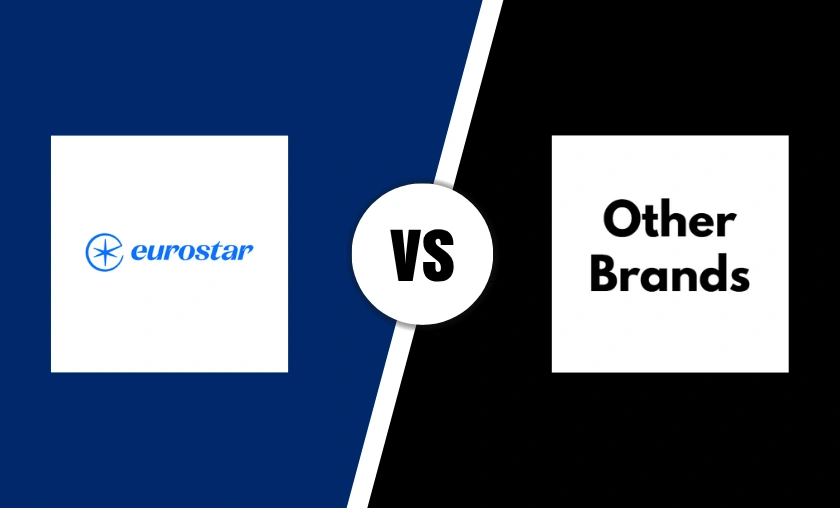 eurostar

VS

Other Brands